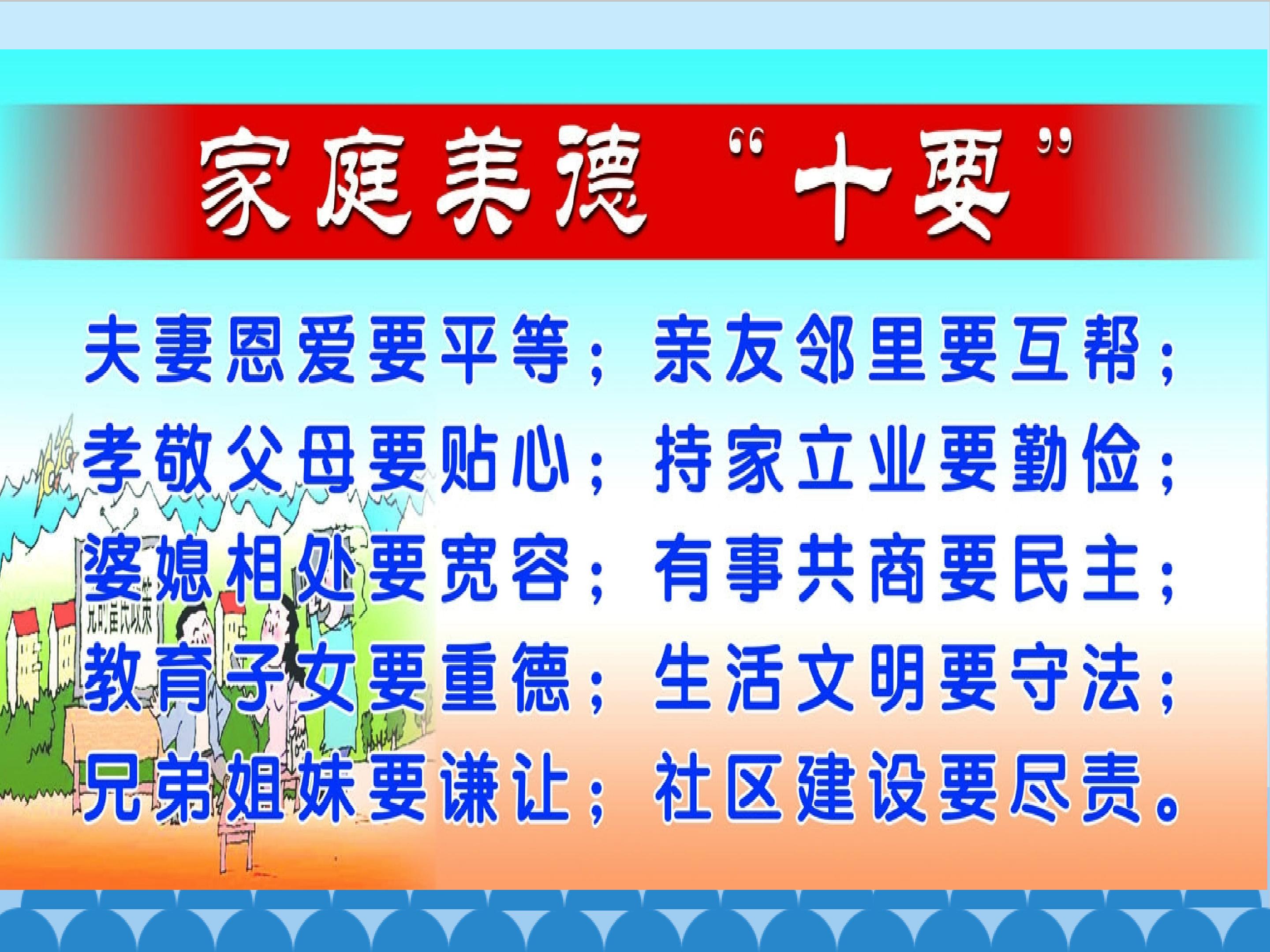 家庭美德“十要”

夫妻恩爱要平等；亲友邻里要互帮；

孝敬父母要贴心；持家立业要勤俭；

婆媳相处要宽容；有事共商要民主；

教育子女要重德；生活文明要守法；

兄弟姐妹要谦让；社区建设要尽责。